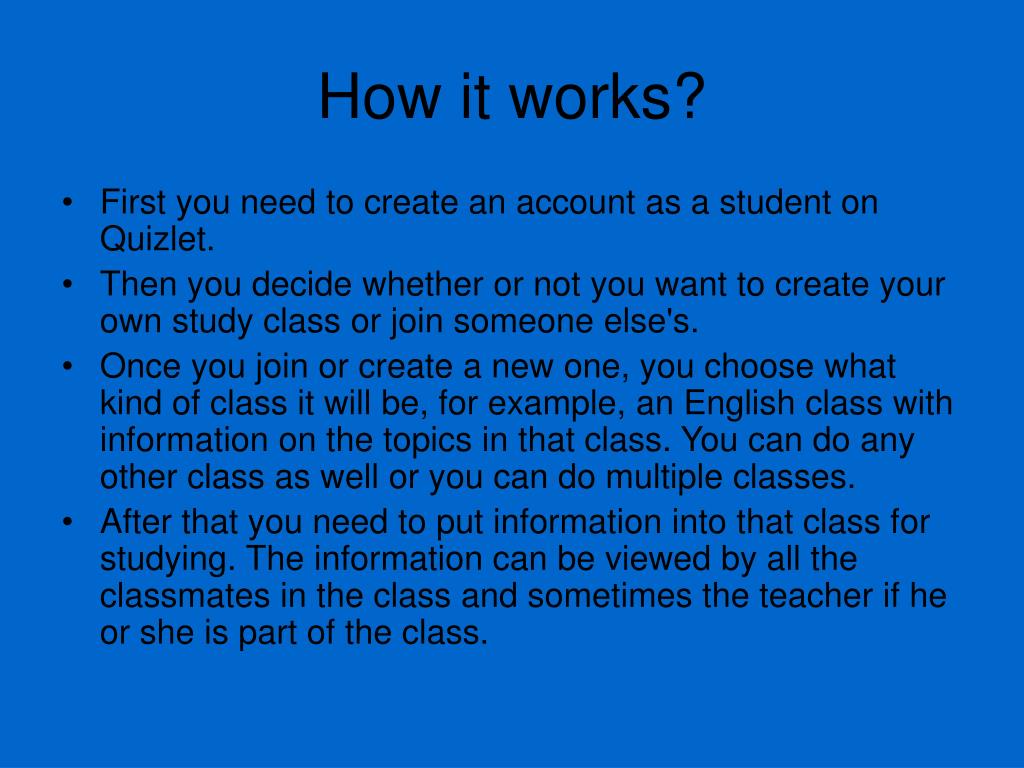 How it works?

• First you need to create an account as a student on Quizlet.
• Then you decide whether or not you want to create your own study class or join someone else's.
• Once you join or create a new one, you choose what kind of class it will be, for example, an English class with information on the topics in that class. You can do any other class as well or you can do multiple classes.
• After that you need to put information into that class for studying. The information can be viewed by all the classmates in the class and sometimes the teacher if he or she is part of the class.